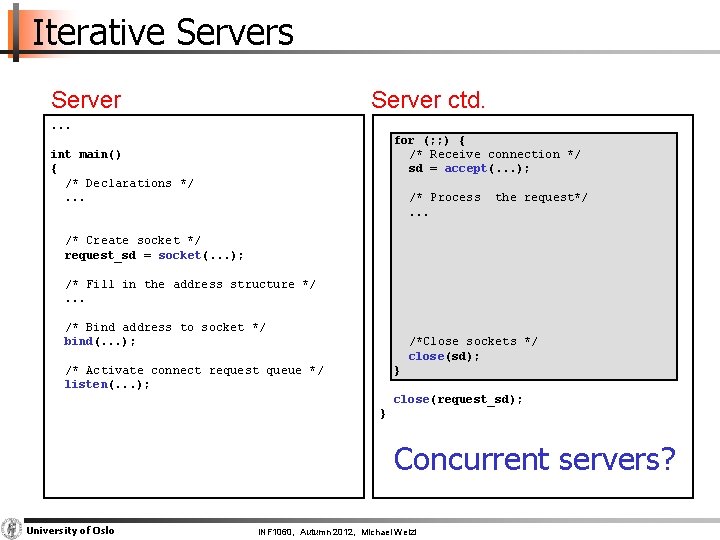 Iterative Servers

Server

...

int main()
{
  /* Declarations */
  ...

  /* Create socket */
  request_sd = socket(...);

  /* Fill in the address structure */
  ...

  /* Bind address to socket */
  bind(...);

  /* Activate connect request queue */
  listen(...);

Server ctd.

for (;;) {
  /* Receive connection */
  sd = accept(...);

  /* Process  the request*/
  ...

  /*Close sockets */
  close(sd);
}

close(request_sd);
}

Concurrent servers?

University of Oslo

INF1060, Autumn 2012, Michael Welzl